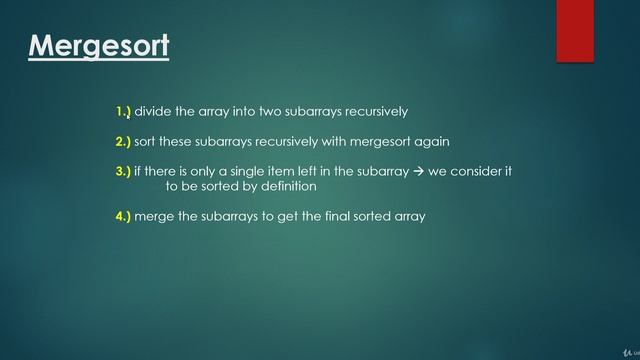 Mergesort

1.) divide the array into two subarrays recursively

2.) sort these subarrays recursively with mergesort again

3.) if there is only a single item left in the subarray → we consider it to be sorted by definition

4.) merge the subarrays to get the final sorted array